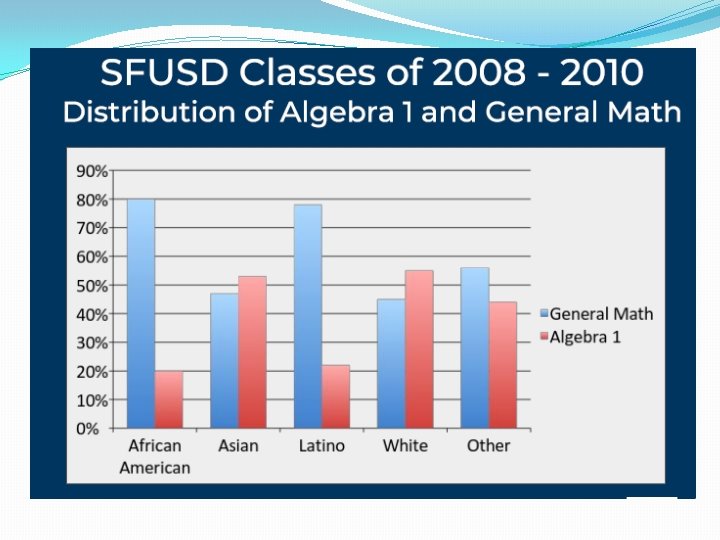 SFUSD Classes of 2008 - 2010
Distribution of Algebra 1 and General Math

90%
80%
70%
60%
50%
40%
30%
20%
10%
0%

African American
Asian
Latino
White
Other

General Math
Algebra 1